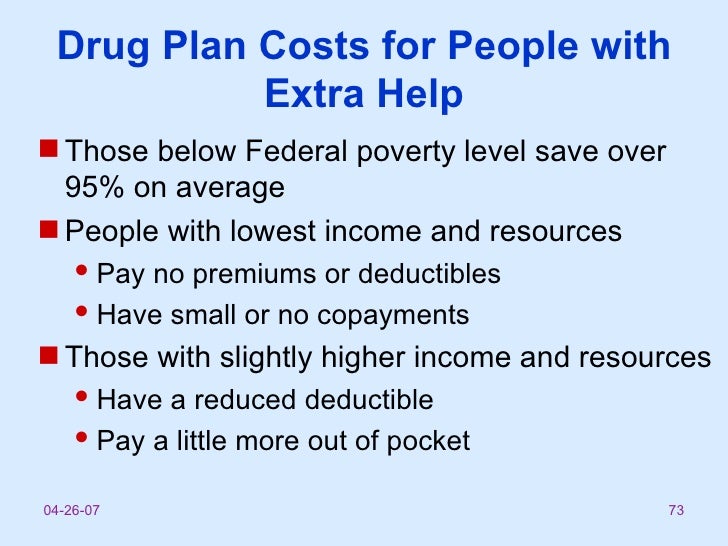 Drug Plan Costs for People with Extra Help

- Those below Federal poverty level save over 95% on average
- People with lowest income and resources
  - Pay no premiums or deductibles
  - Have small or no copayments
- Those with slightly higher income and resources
  - Have a reduced deductible
  - Pay a little more out of pocket

04-26-07

73